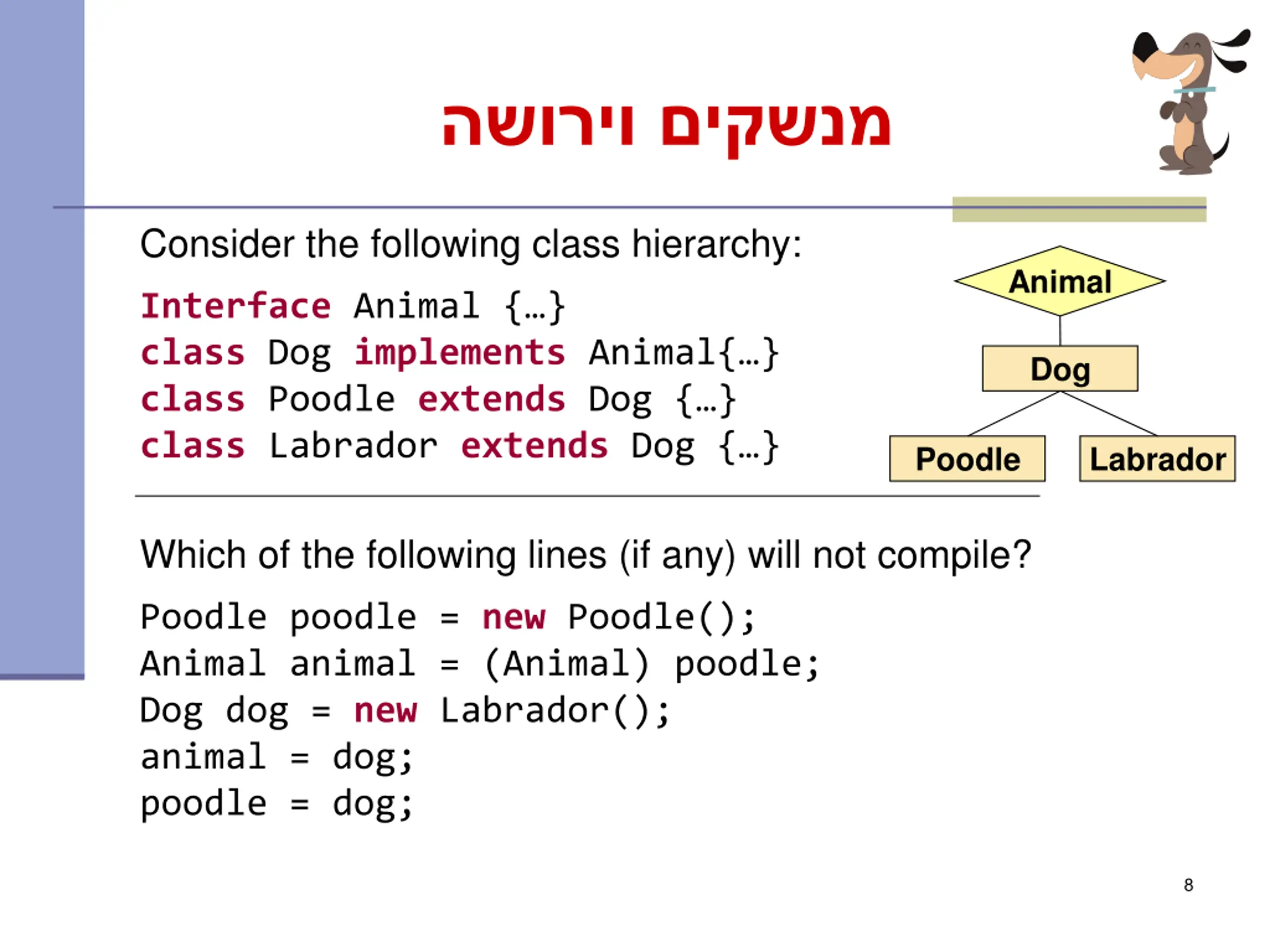 מנשקים וירושה

Consider the following class hierarchy:

Interface Animal {…}
class Dog implements Animal{…}
class Poodle extends Dog {…}
class Labrador extends Dog {…}

Animal
Dog
Poodle
Labrador

Which of the following lines (if any) will not compile?

Poodle poodle = new Poodle();
Animal animal = (Animal) poodle;
Dog dog = new Labrador();
animal = dog;
poodle = dog;

8